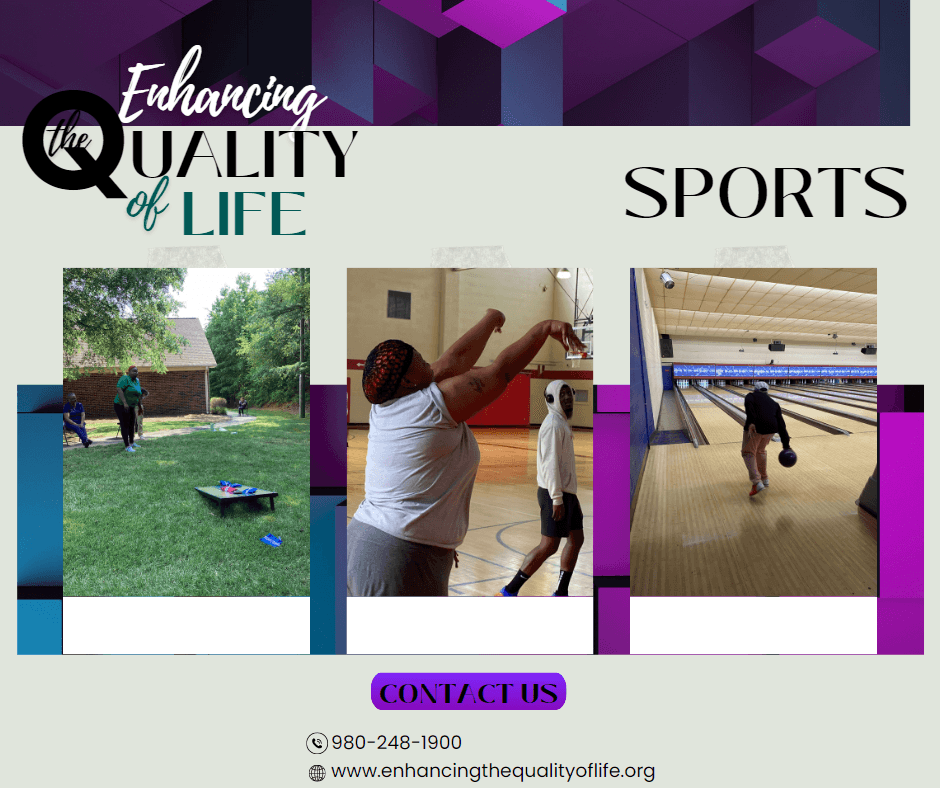 Enhancing the QUALITY of LIFE

SPORTS

CONTACT US

980-248-1900

www.enhancingthequalityoflife.org